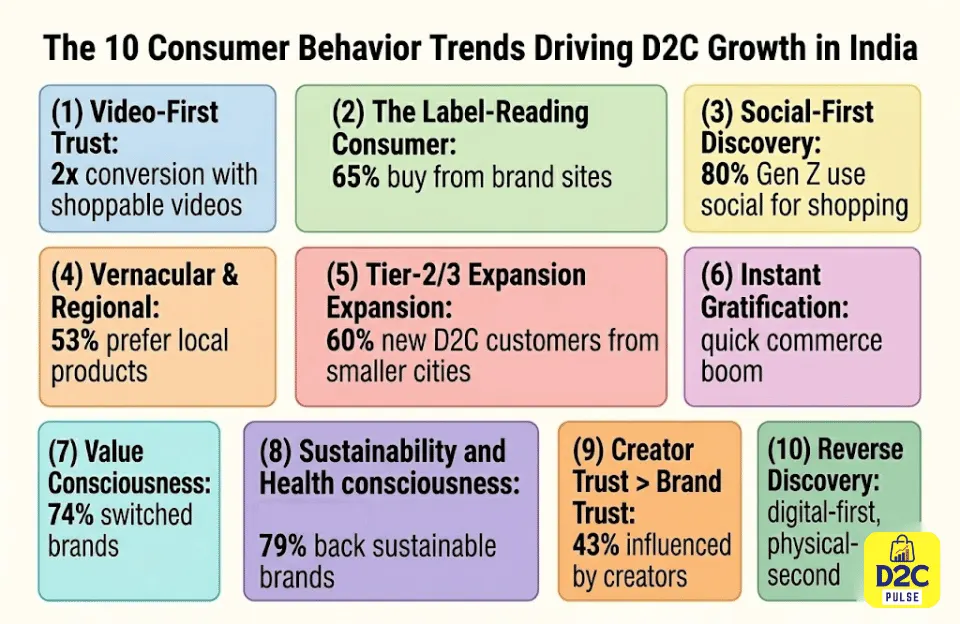 The 10 Consumer Behavior Trends Driving D2C Growth in India

(1) Video-First Trust:
2x conversion with shoppable videos

(2) The Label-Reading Consumer:
65% buy from brand sites

(3) Social-First Discovery:
80% Gen Z use social for shopping

(4) Vernacular & Regional:
53% prefer local products

(5) Tier-2/3 Expansion Expansion:
60% new D2C customers from smaller cities

(6) Instant Gratification:
quick commerce boom

(7) Value Consciousness:
74% switched brands

(8) Sustainability and Health consciousness:
79% back sustainable brands

(9) Creator Trust > Brand Trust:
43% influenced by creators

(10) Reverse Discovery:
digital-first, physical-second

D2C PULSE